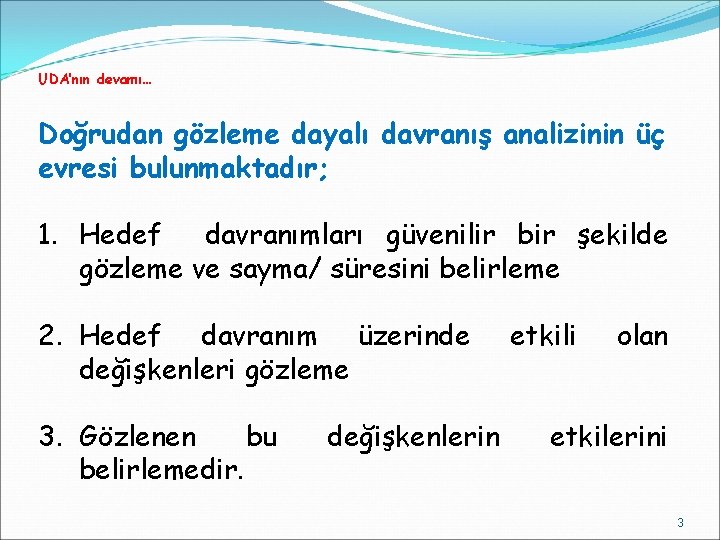 UDA'nın devamı…

Doğrudan gözleme dayalı davranış analizinin üç evresi bulunmaktadır;

1. Hedef davranımları güvenilir bir şekilde gözleme ve sayma/ süresini belirleme

2. Hedef davranım üzerinde etkili olan değişkenleri gözleme

3. Gözlenen bu değişkenlerin etkilerini belirlemedir.

3